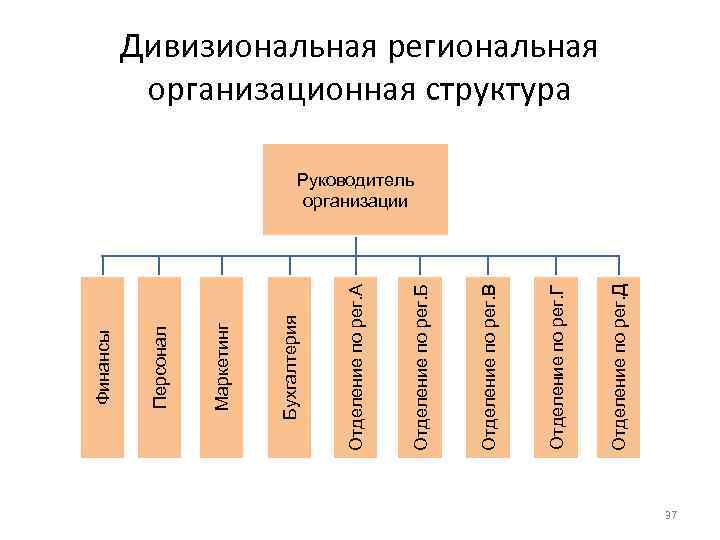 Дивизиональная региональная организационная структура

Руководитель организации

Финансы

Персонал

Маркетинг

Бухгалтерия

Отделение по рег.А

Отделение по рег.Б

Отделение по рег.В

Отделение по рег.Г

Отделение по рег.Д

37